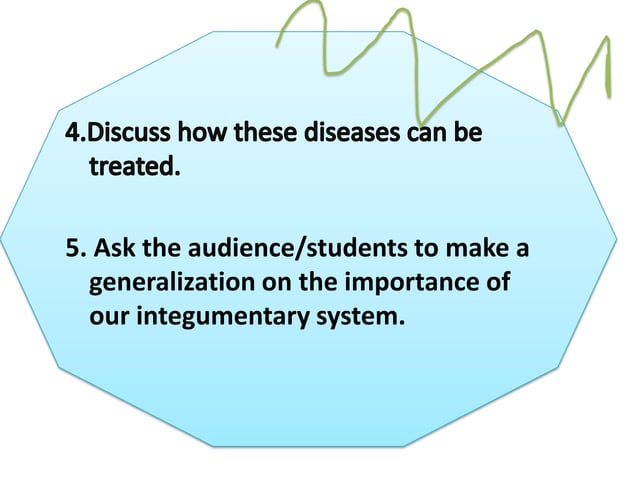 4.Discuss how these diseases can be treated.

5. Ask the audience/students to make a generalization on the importance of our integumentary system.